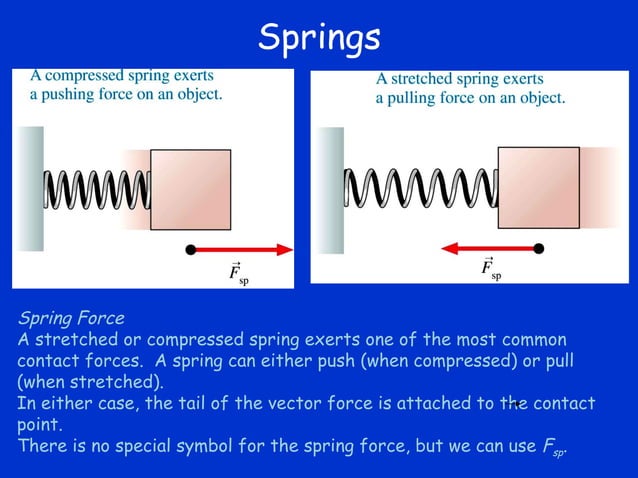 Springs

A compressed spring exerts a pushing force on an object.

$\vec{F}_{sp}$

A stretched spring exerts a pulling force on an object.

$\vec{F}_{sp}$

Spring Force
A stretched or compressed spring exerts one of the most common contact forces. A spring can either push (when compressed) or pull (when stretched).
In either case, the tail of the vector force is attached to the contact point.
There is no special symbol for the spring force, but we can use $F_{sp}$.